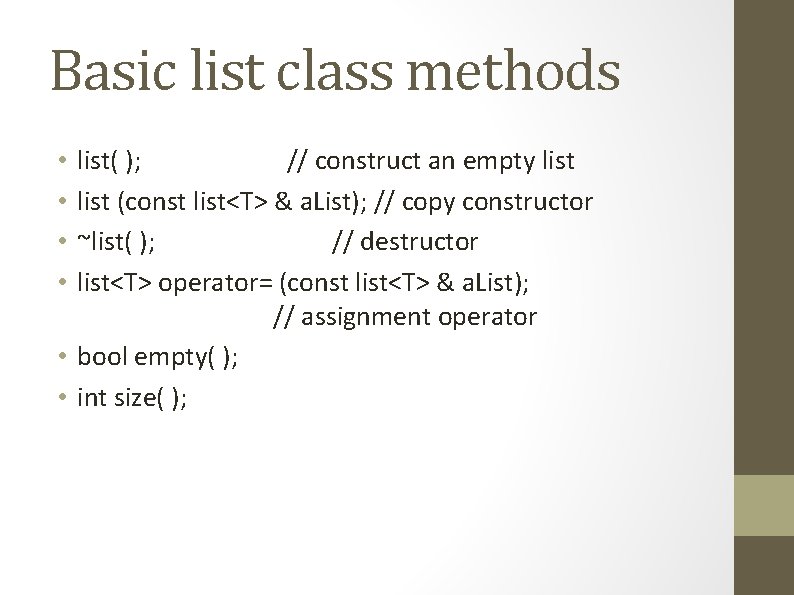 Basic list class methods

• list( ); // construct an empty list
• list (const list<T> & aList); // copy constructor
• ~list( ); // destructor
• list<T> operator= (const list<T> & aList); // assignment operator
• bool empty( );
• int size( );